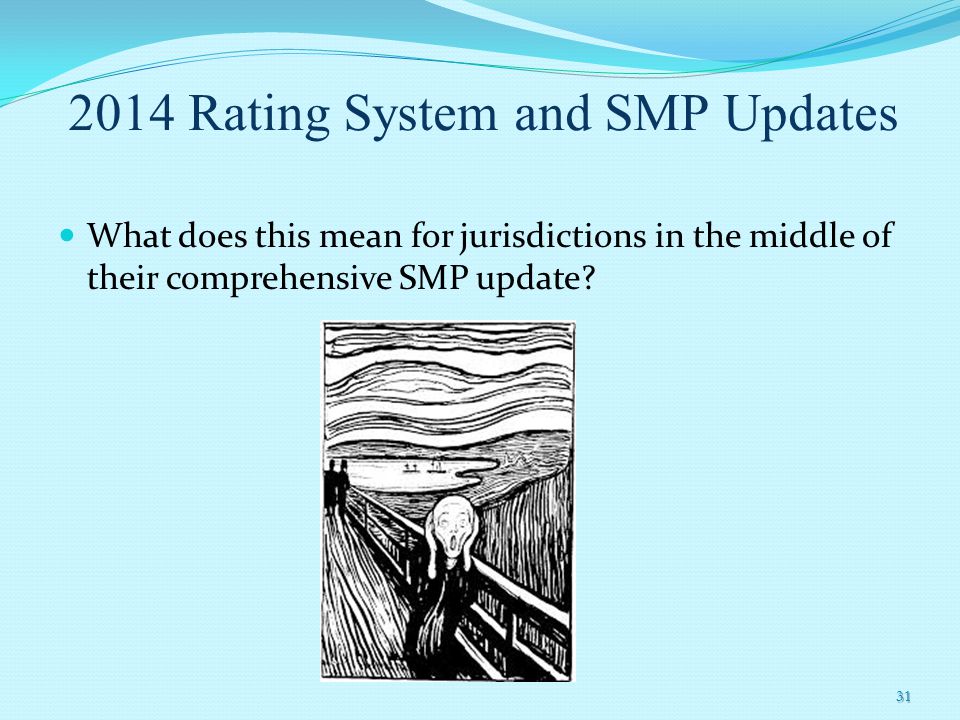 2014 Rating System and SMP Updates

What does this mean for jurisdictions in the middle of their comprehensive SMP update?

31